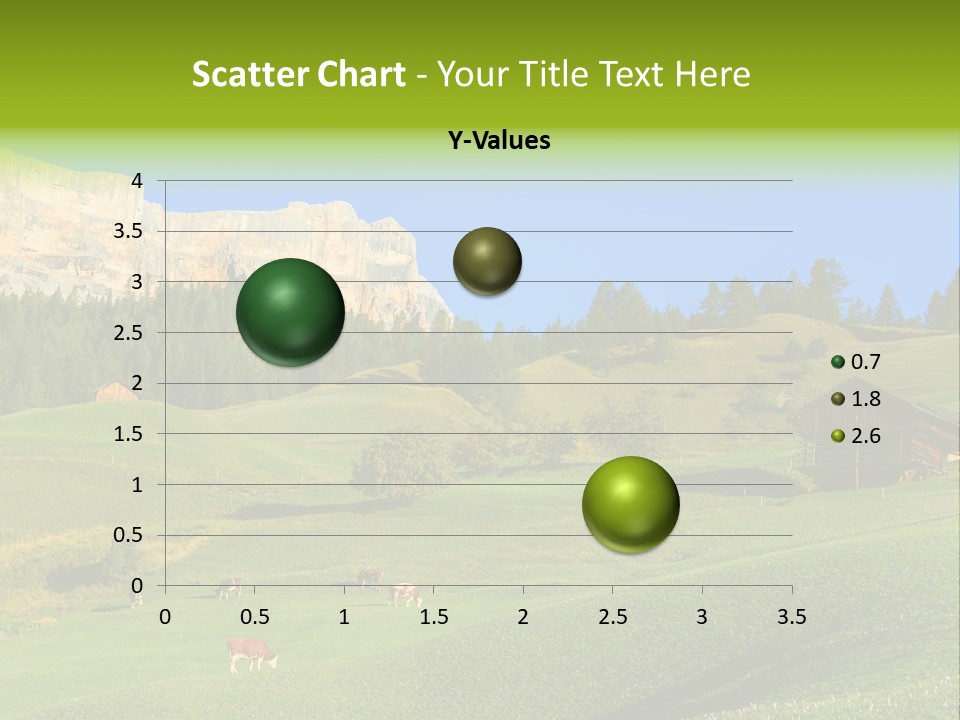 Scatter Chart - Your Title Text Here

Y-Values

4
3.5
3
2.5
2
1.5
1
0.5
0

0 0.5 1 1.5 2 2.5 3 3.5

0.7
1.8
2.6